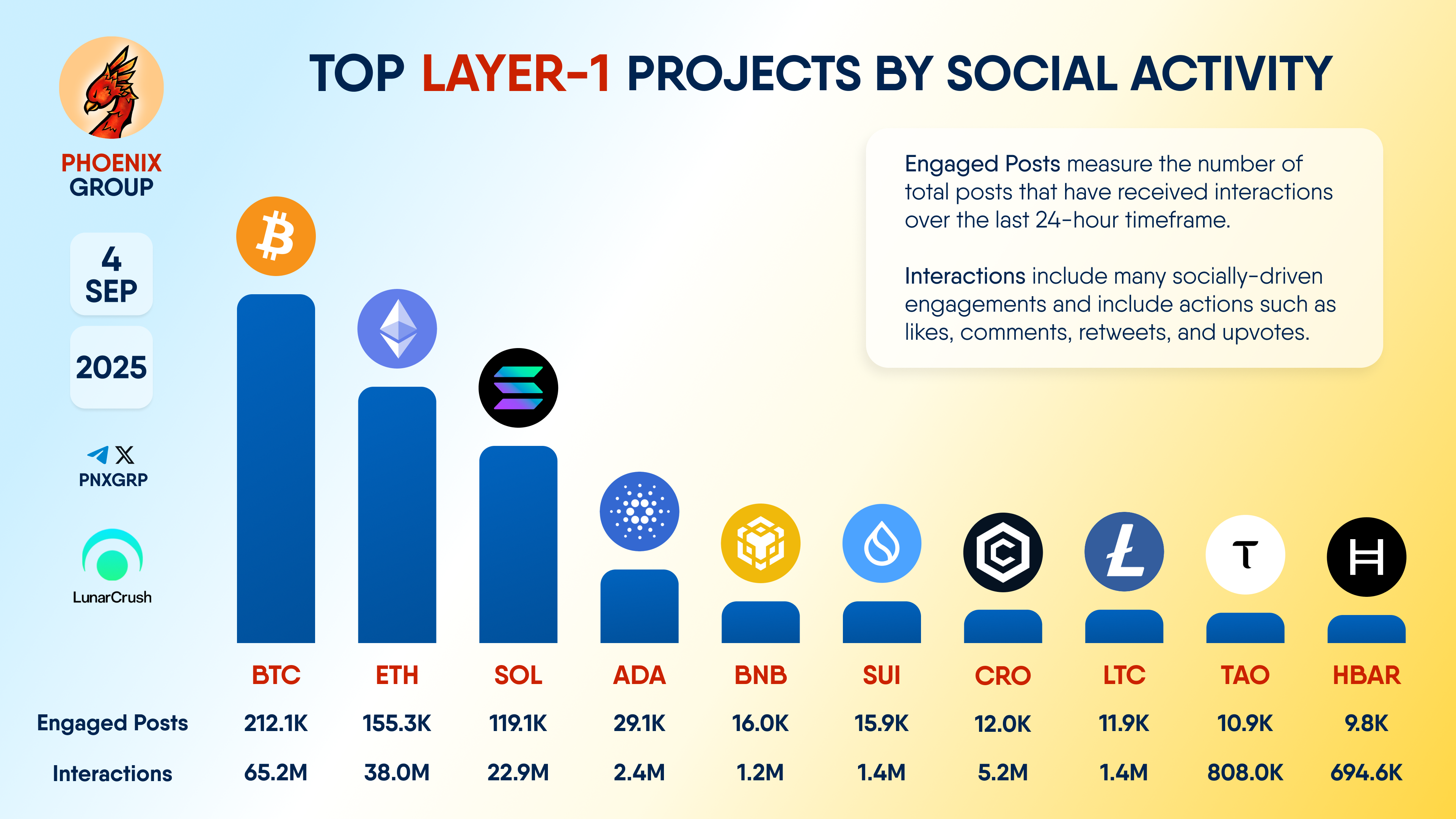 PHOENIX GROUP

4 SEP

2025

PNXGRP

LunarCrush

TOP LAYER-1 PROJECTS BY SOCIAL ACTIVITY

Engaged Posts measure the number of total posts that have received interactions over the last 24-hour timeframe.

Interactions include many socially-driven engagements and include actions such as likes, comments, retweets, and upvotes.

| | BTC | ETH | SOL | ADA | BNB | SUI | CRO | LTC | TAO | HBAR |
|---|---|---|---|---|---|---|---|---|---|---|
| Engaged Posts | 212.1K | 155.3K | 119.1K | 29.1K | 16.0K | 15.9K | 12.0K | 11.9K | 10.9K | 9.8K |
| Interactions | 65.2M | 38.0M | 22.9M | 2.4M | 1.2M | 1.4M | 5.2M | 1.4M | 808.0K | 694.6K |